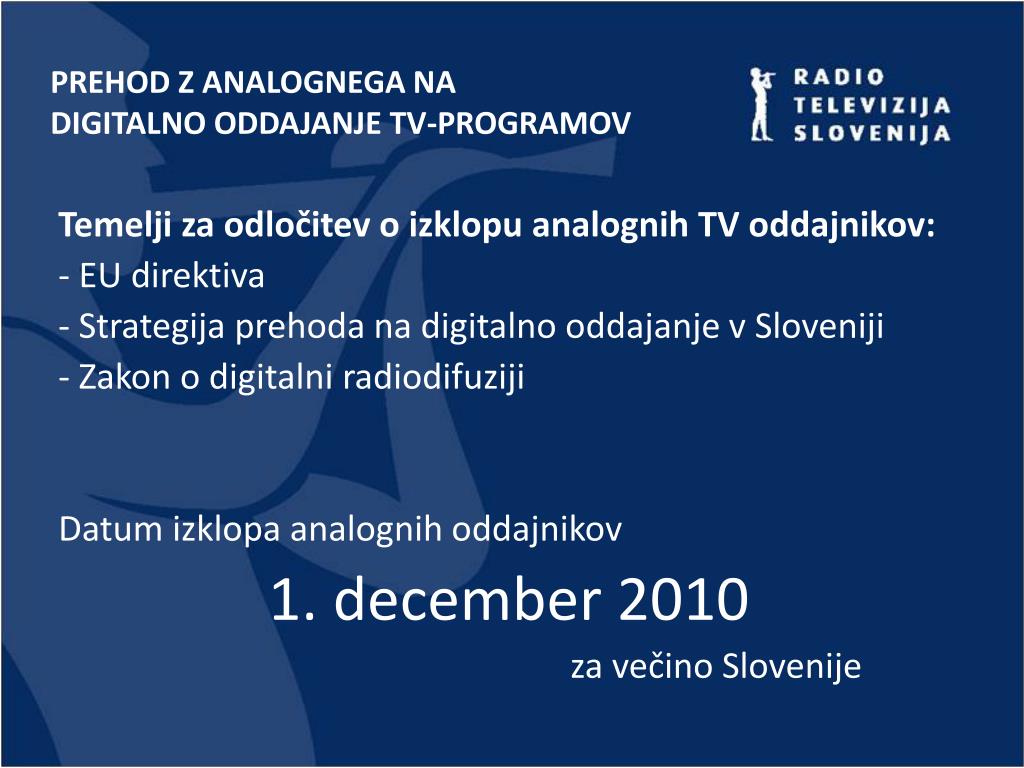 PREHOD Z ANALOGNEGA NA
DIGITALNO ODDAJANJE TV-PROGRAMOV

RADIO
TELEVIZIJA
SLOVENIJA

Temelji za odločitev o izklopu analognih TV oddajnikov:
- EU direktiva
- Strategija prehoda na digitalno oddajanje v Sloveniji
- Zakon o digitalni radiodifuziji

Datum izklopa analognih oddajnikov
1. december 2010
za večino Slovenije